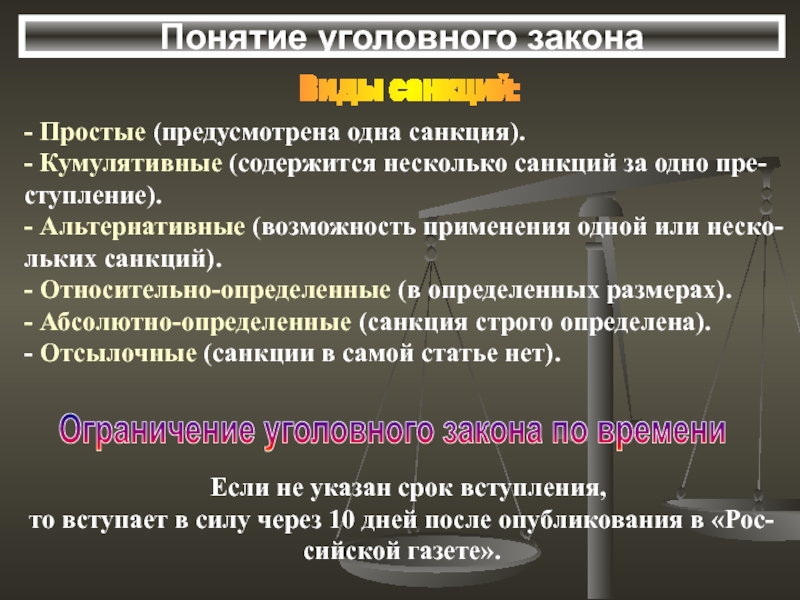 Понятие уголовного закона

Виды санкций:

- Простые (предусмотрена одна санкция).
- Кумулятивные (содержится несколько санкций за одно преступление).
- Альтернативные (возможность применения одной или нескольких санкций).
- Относительно-определенные (в определенных размерах).
- Абсолютно-определенные (санкция строго определена).
- Отсылочные (санкции в самой статье нет).

Ограничение уголовного закона по времени

Если не указан срок вступления, то вступает в силу через 10 дней после опубликования в «Российской газете».